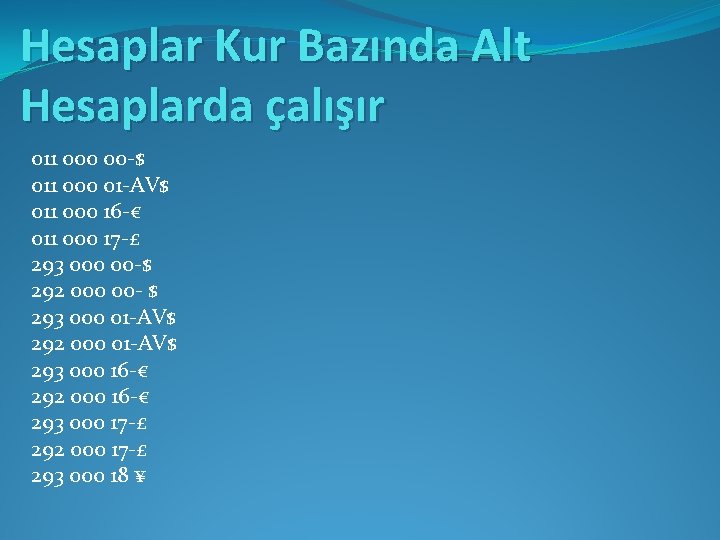 Hesaplar Kur Bazında Alt Hesaplarda çalışır

011 000 00-$
011 000 01-AV$
011 000 16-€
011 000 17-£
293 000 00-$
292 000 00- $
293 000 01-AV$
292 000 01-AV$
293 000 16-€
292 000 16-€
293 000 17-£
292 000 17-£
293 000 18 ¥